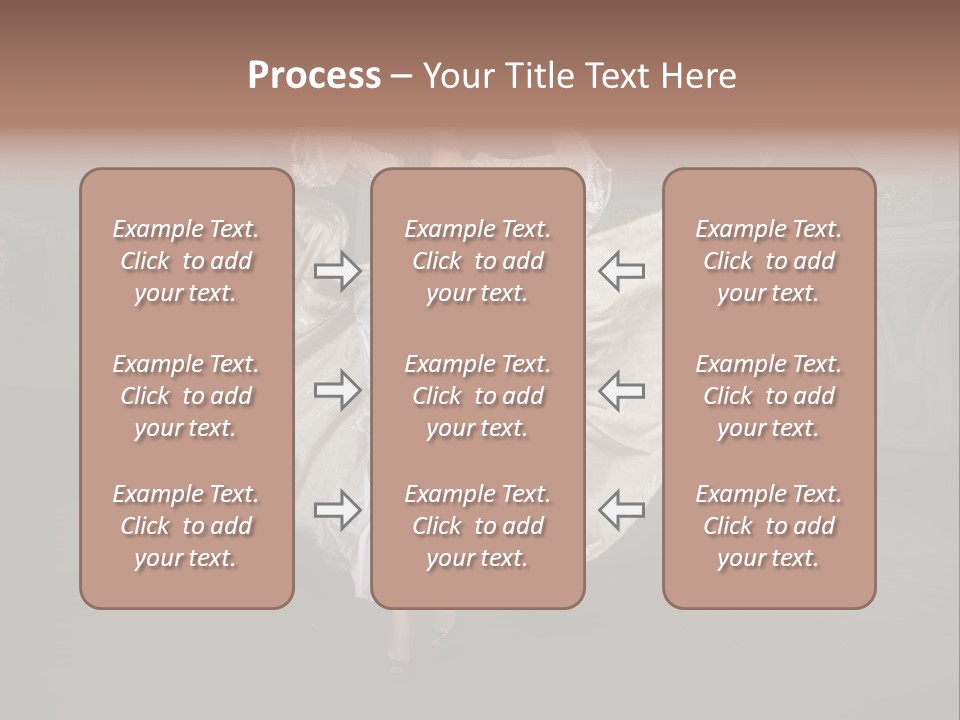 Process – Your Title Text Here

Example Text. Click to add your text.

Example Text. Click to add your text.

Example Text. Click to add your text.

Example Text. Click to add your text.

Example Text. Click to add your text.

Example Text. Click to add your text.

Example Text. Click to add your text.

Example Text. Click to add your text.

Example Text. Click to add your text.